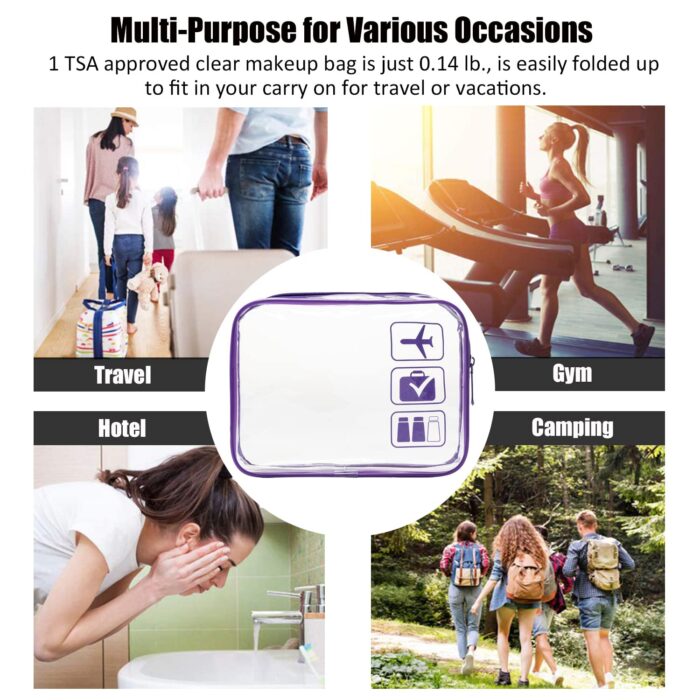 Multi-Purpose for Various Occasions

1 TSA approved clear makeup bag is just 0.14 lb., is easily folded up to fit in your carry on for travel or vacations.

Travel

Gym

Hotel

Camping